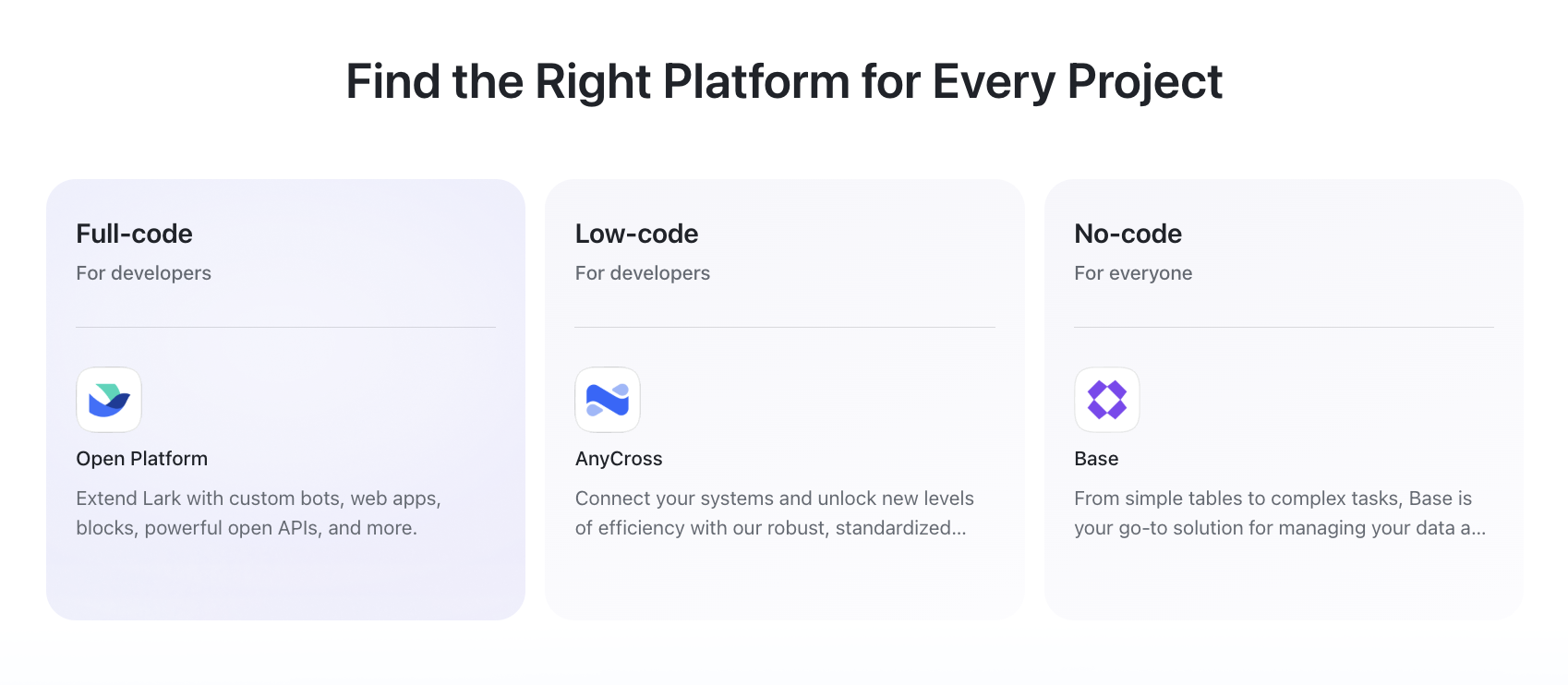 Find the Right Platform for Every Project

Full-code
For developers

Open Platform
Extend Lark with custom bots, web apps, blocks, powerful open APIs, and more.

Low-code
For developers

AnyCross
Connect your systems and unlock new levels of efficiency with our robust, standardized...

No-code
For everyone

Base
From simple tables to complex tasks, Base is your go-to solution for managing your data a...